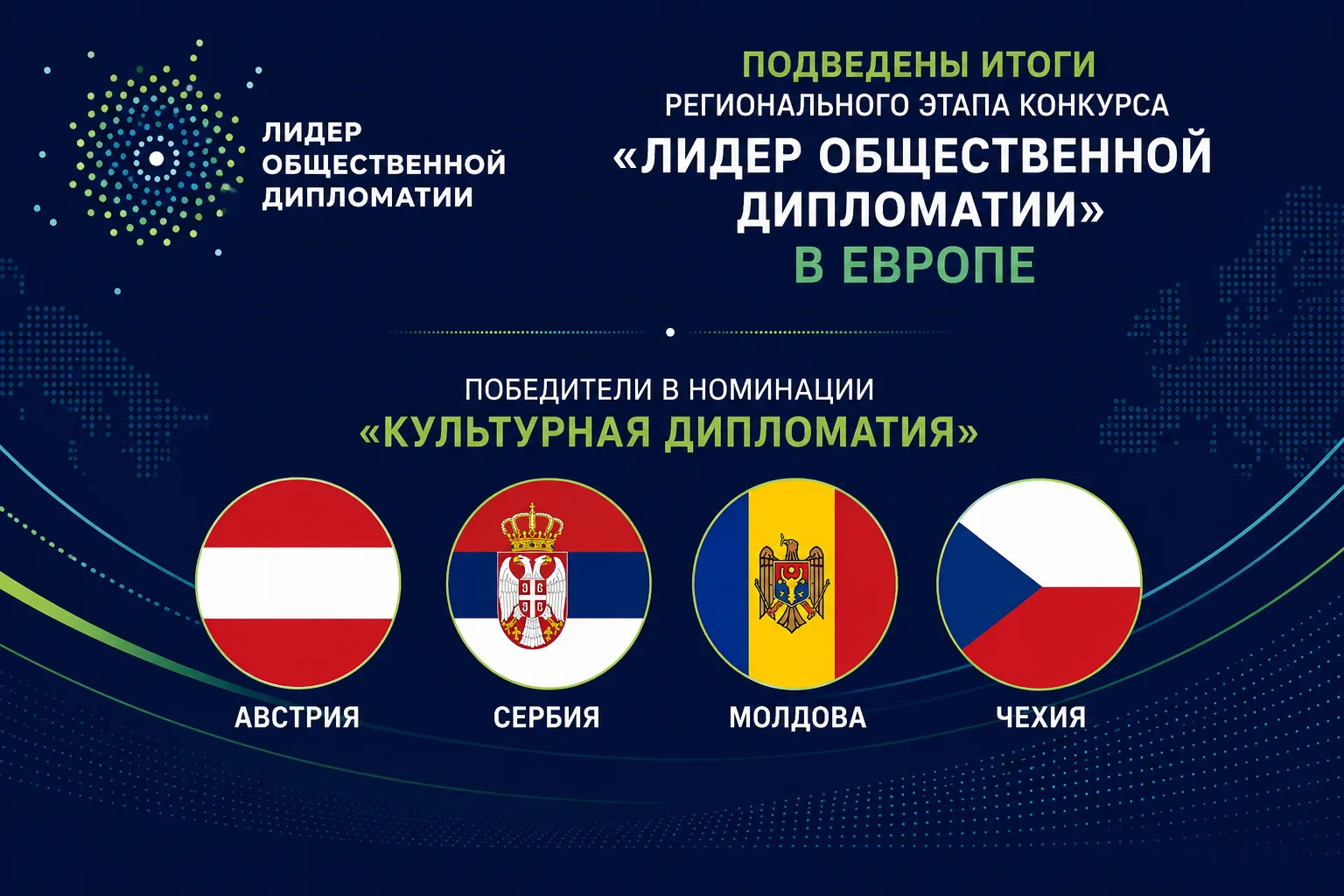 ЛИДЕР ОБЩЕСТВЕННОЙ ДИПЛОМАТИИ

ПОДВЕДЕНЫ ИТОГИ
РЕГИОНАЛЬНОГО ЭТАПА КОНКУРСА
«ЛИДЕР ОБЩЕСТВЕННОЙ ДИПЛОМАТИИ»
В ЕВРОПЕ

ПОБЕДИТЕЛИ В НОМИНАЦИИ
«КУЛЬТУРНАЯ ДИПЛОМАТИЯ»

АВСТРИЯ

СЕРБИЯ

МОЛДОВА

ЧЕХИЯ